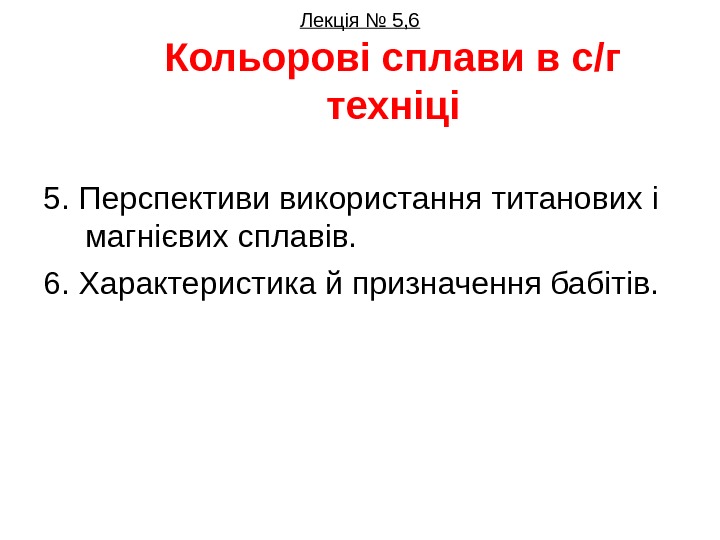 Лекція № 5,6

Кольорові сплави в с/г техніці

5. Перспективи використання титанових і магнієвих сплавів.

6. Характеристика й призначення бабітів.